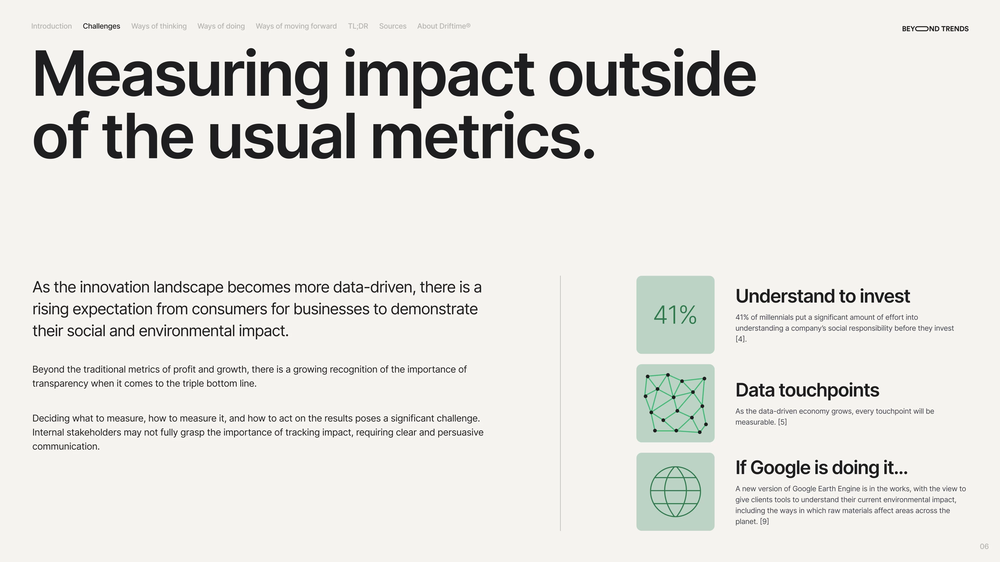 Introduction Challenges Ways of thinking Ways of doing Ways of moving forward TL;DR Sources About Driftime®

BEYOND TRENDS

Measuring impact outside of the usual metrics.

As the innovation landscape becomes more data-driven, there is a rising expectation from consumers for businesses to demonstrate their social and environmental impact.

Beyond the traditional metrics of profit and growth, there is a growing recognition of the importance of transparency when it comes to the triple bottom line.

Deciding what to measure, how to measure it, and how to act on the results poses a significant challenge. Internal stakeholders may not fully grasp the importance of tracking impact, requiring clear and persuasive communication.

41%

Understand to invest

41% of millennials put a significant amount of effort into understanding a company's social responsibility before they invest [4].

Data touchpoints

As the data-driven economy grows, every touchpoint will be measurable. [5]

If Google is doing it...

A new version of Google Earth Engine is in the works, with the view to give clients tools to understand their current environmental impact, including the ways in which raw materials affect areas across the planet. [9]

06